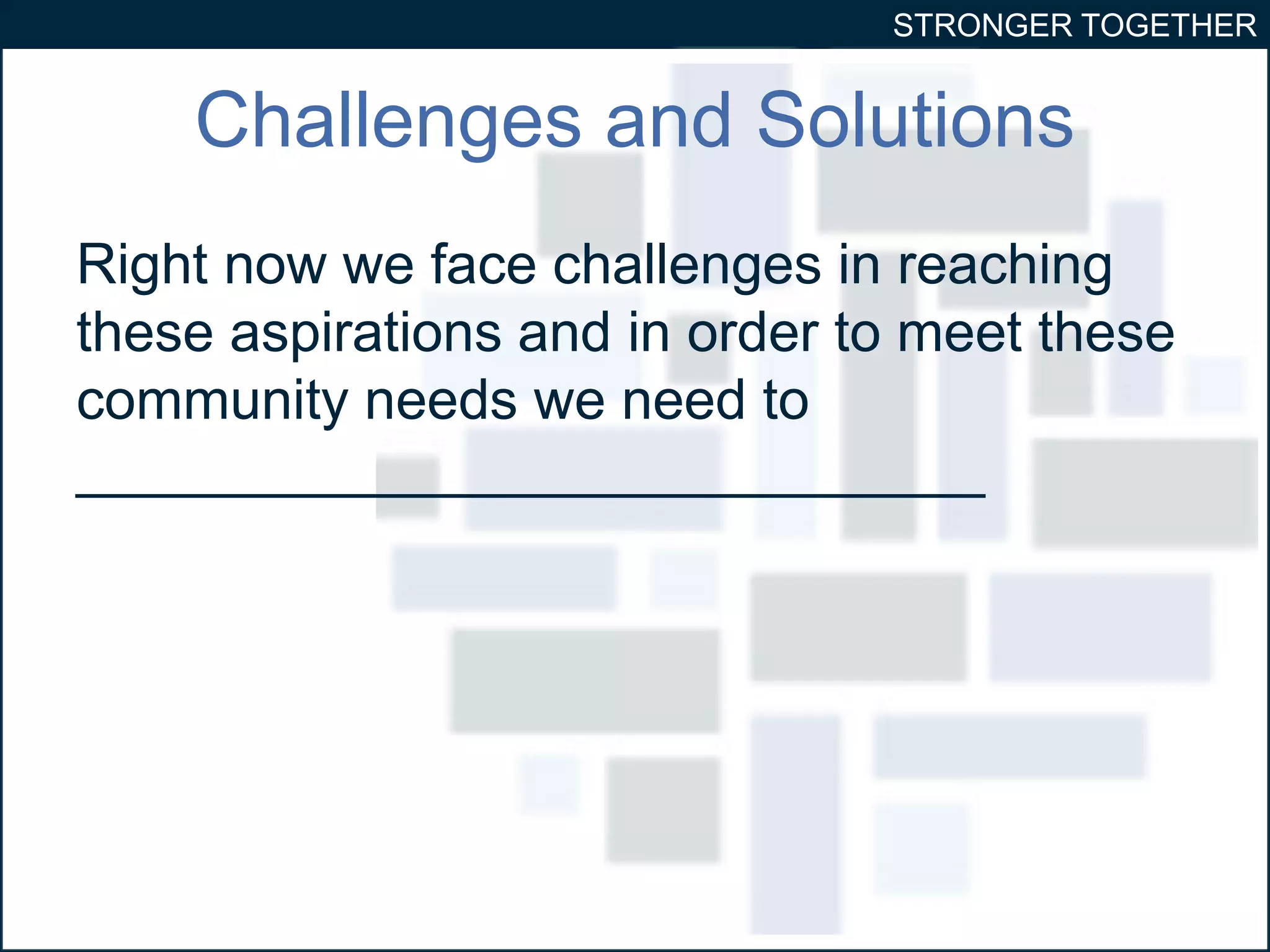 STRONGER TOGETHER

Challenges and Solutions

Right now we face challenges in reaching these aspirations and in order to meet these community needs we need to

______________________________